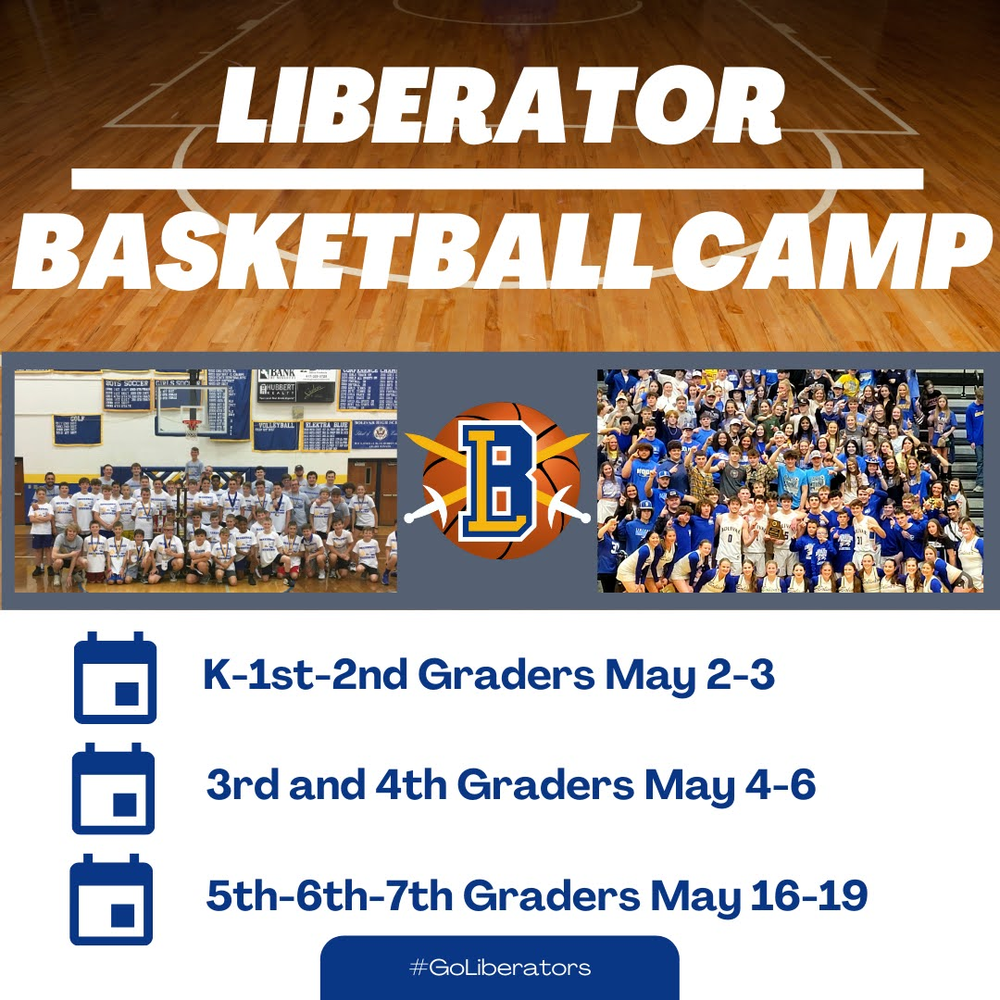 LIBERATOR
BASKETBALL CAMP

B

K-1st-2nd Graders May 2-3

3rd and 4th Graders May 4-6

5th-6th-7th Graders May 16-19

#GoLiberators